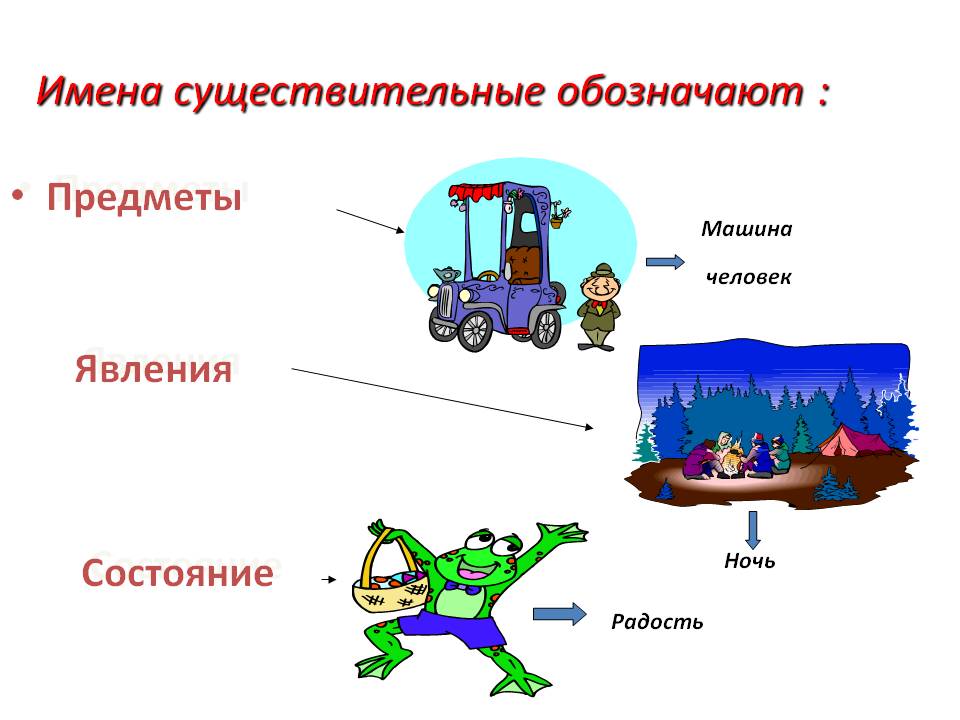 Имена существительные обозначают :

• Предметы

Машина

человек

Явления

Ночь

Состояние

Радость